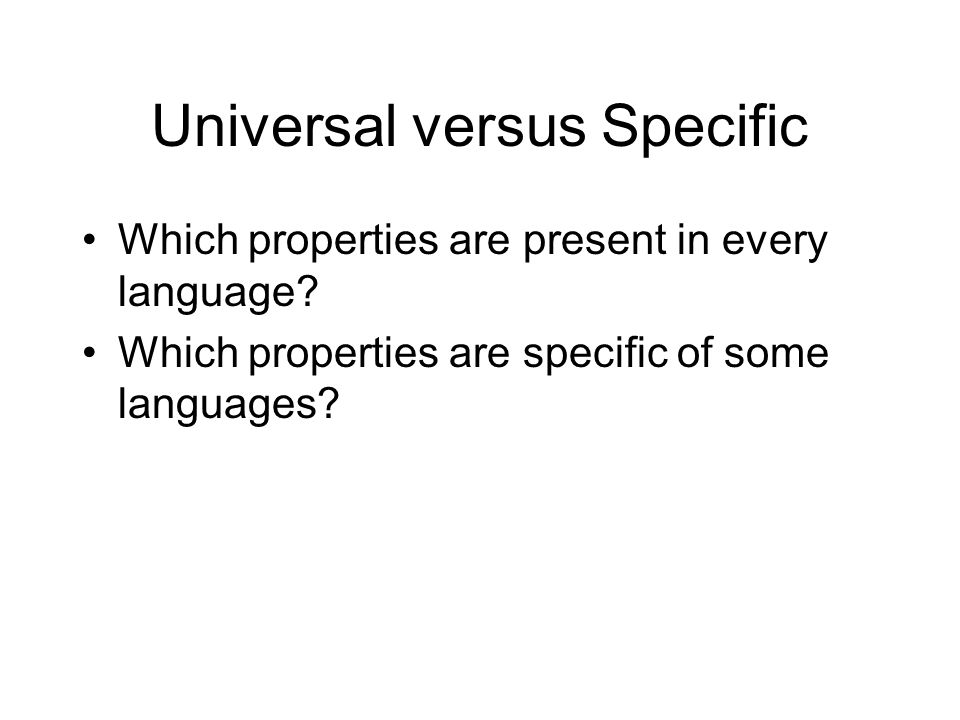 Universal versus Specific

• Which properties are present in every language?
• Which properties are specific of some languages?